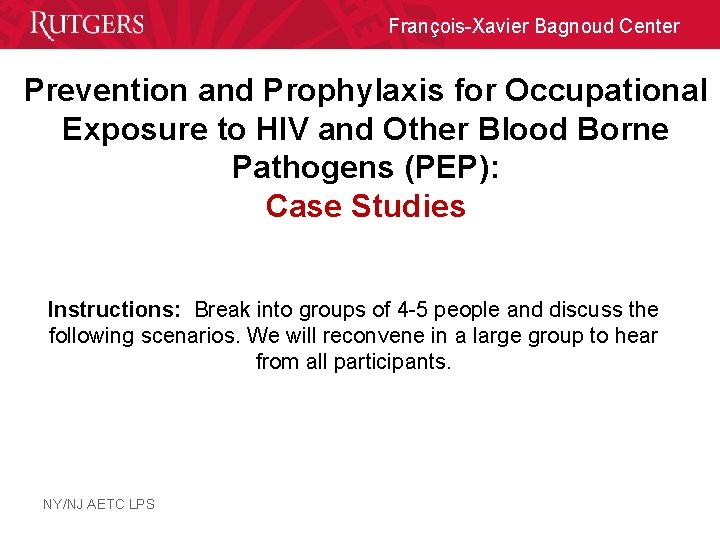 RUTGERS

François-Xavier Bagnoud Center

Prevention and Prophylaxis for Occupational Exposure to HIV and Other Blood Borne Pathogens (PEP):
Case Studies

Instructions: Break into groups of 4-5 people and discuss the following scenarios. We will reconvene in a large group to hear from all participants.

NY/NJ AETC LPS